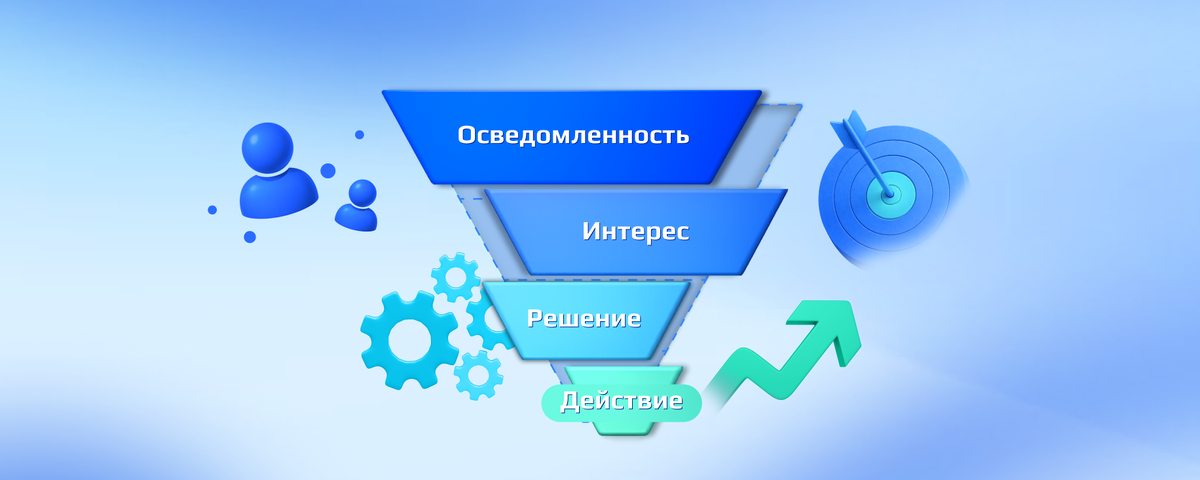 Осведомленность

Интерес

Решение

Действие